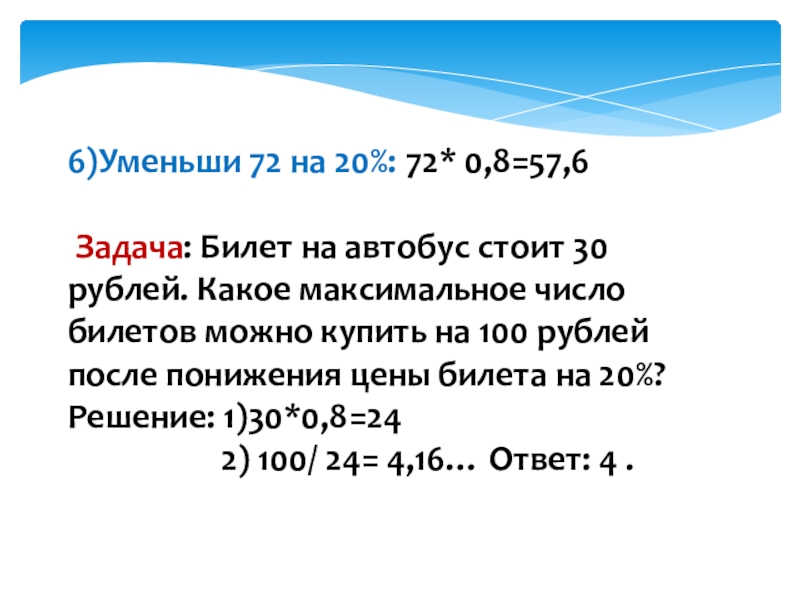 6)Уменьши 72 на 20%: 72* 0,8=57,6

Задача: Билет на автобус стоит 30 рублей. Какое максимальное число билетов можно купить на 100 рублей после понижения цены билета на 20%?
Решение: 1)30*0,8=24
2) 100/ 24= 4,16… Ответ: 4 .